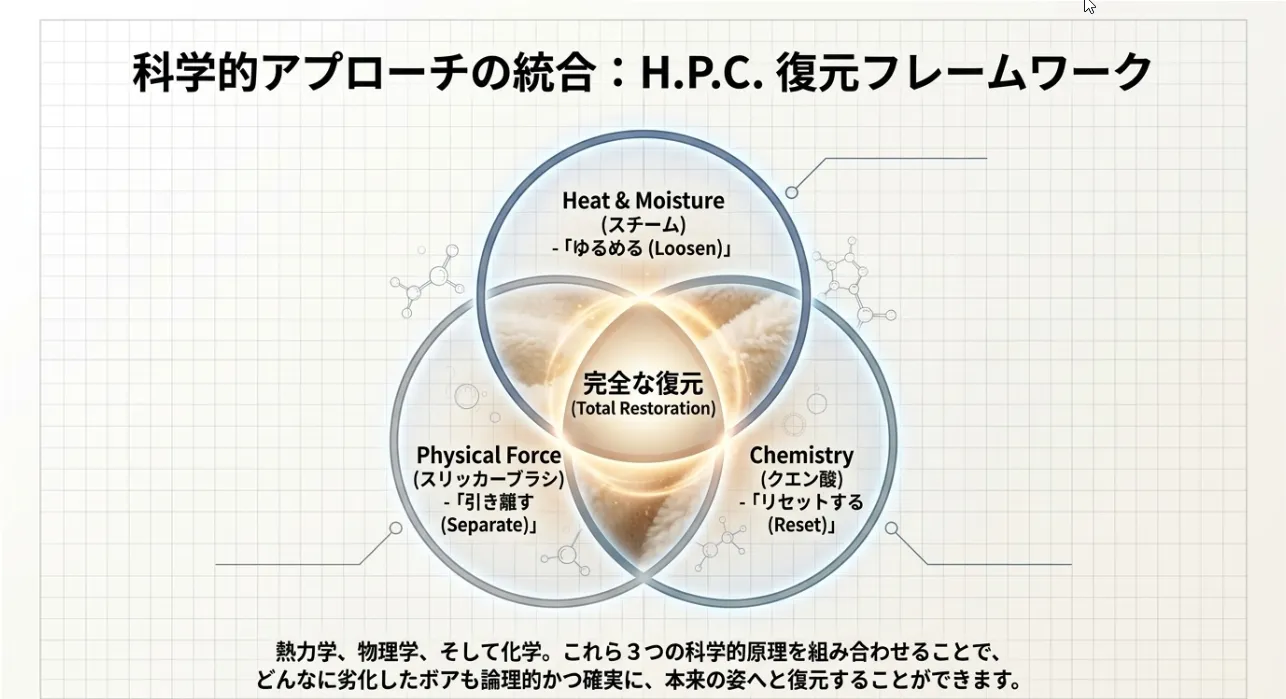 科学的アプローチの統合：H.P.C. 復元フレームワーク

Heat & Moisture
(スチーム)
-「ゆるめる (Loosen)」

完全な復元
(Total Restoration)

Physical Force
(スリッカーブラシ)
-「引き離す (Separate)」

Chemistry
(クエン酸)
-「リセットする (Reset)」

熱力学、物理学、そして化学。これら３つの科学的原理を組み合わせることで、どんなに劣化したボアも論理的かつ確実に、本来の姿へと復元することができます。